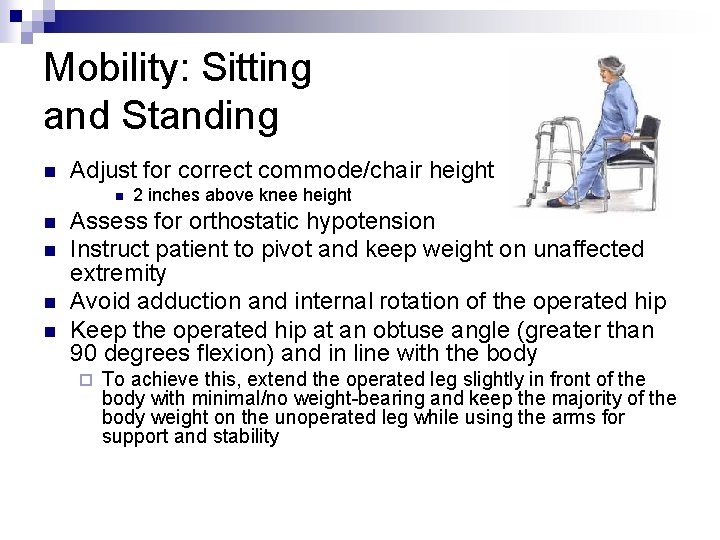 Mobility: Sitting and Standing

- Adjust for correct commode/chair height
  - 2 inches above knee height
- Assess for orthostatic hypotension
- Instruct patient to pivot and keep weight on unaffected extremity
- Avoid adduction and internal rotation of the operated hip
- Keep the operated hip at an obtuse angle (greater than 90 degrees flexion) and in line with the body
  - To achieve this, extend the operated leg slightly in front of the body with minimal/no weight-bearing and keep the majority of the body weight on the unoperated leg while using the arms for support and stability